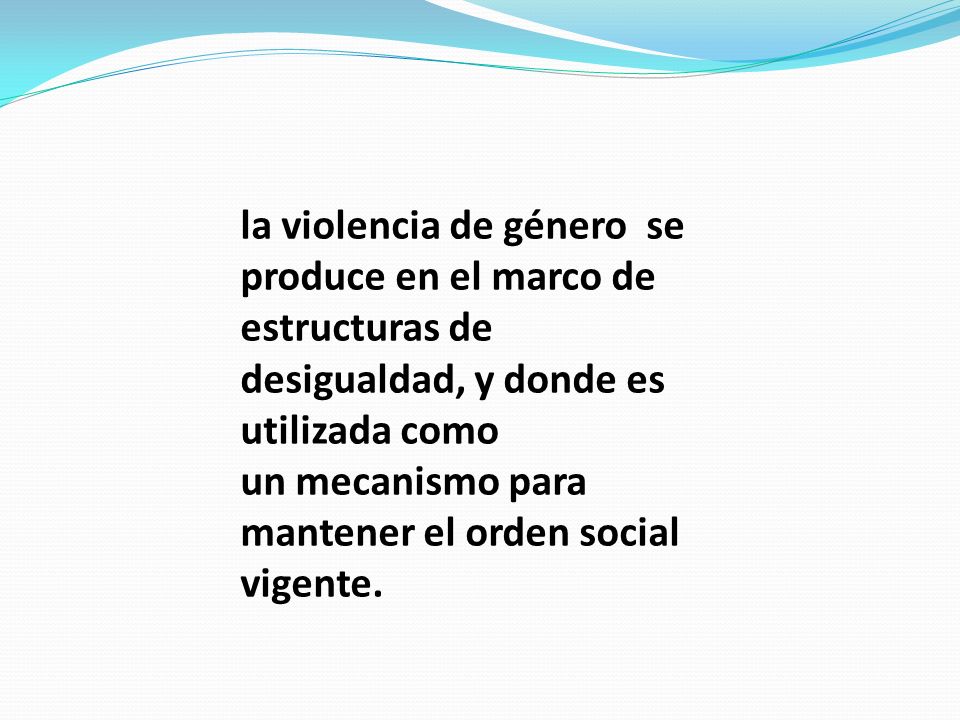 la violencia de género  se produce en el marco de estructuras de desigualdad, y donde es utilizada como
un mecanismo para mantener el orden social vigente.